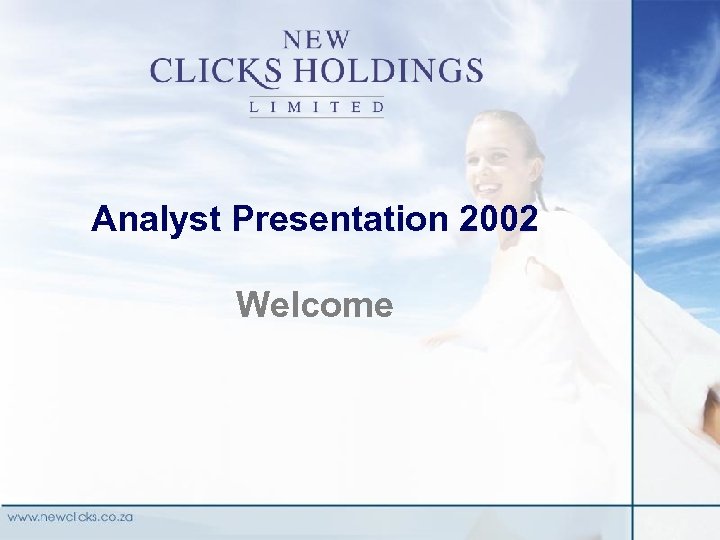 NEW
CLICKS HOLDINGS
LIMITED

Analyst Presentation 2002

Welcome

www.newclicks.co.za